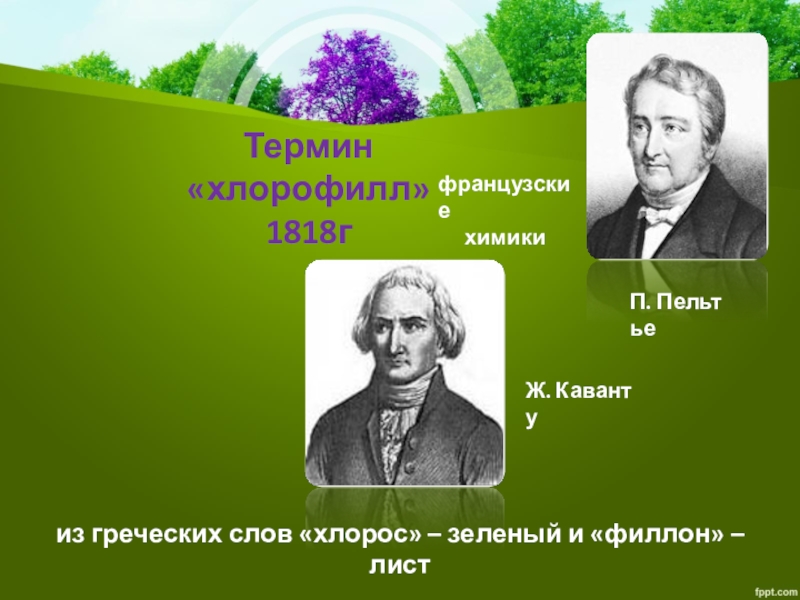 Термин «хлорофилл» 1818г

французские химики

П. Пельтье

Ж. Каванту

из греческих слов «хлорос» – зеленый и «филлон» – лист

fppt.com